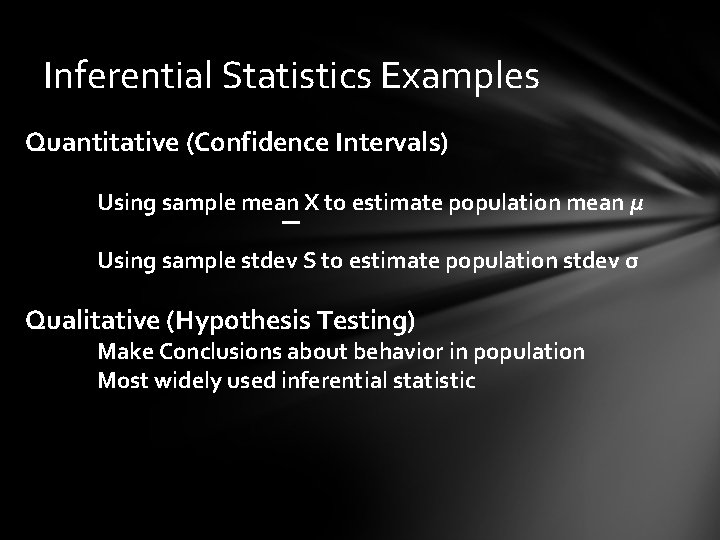 Inferential Statistics Examples

Quantitative (Confidence Intervals)

Using sample mean X to estimate population mean $\mu$

Using sample stdev S to estimate population stdev σ

Qualitative (Hypothesis Testing)

Make Conclusions about behavior in population
Most widely used inferential statistic